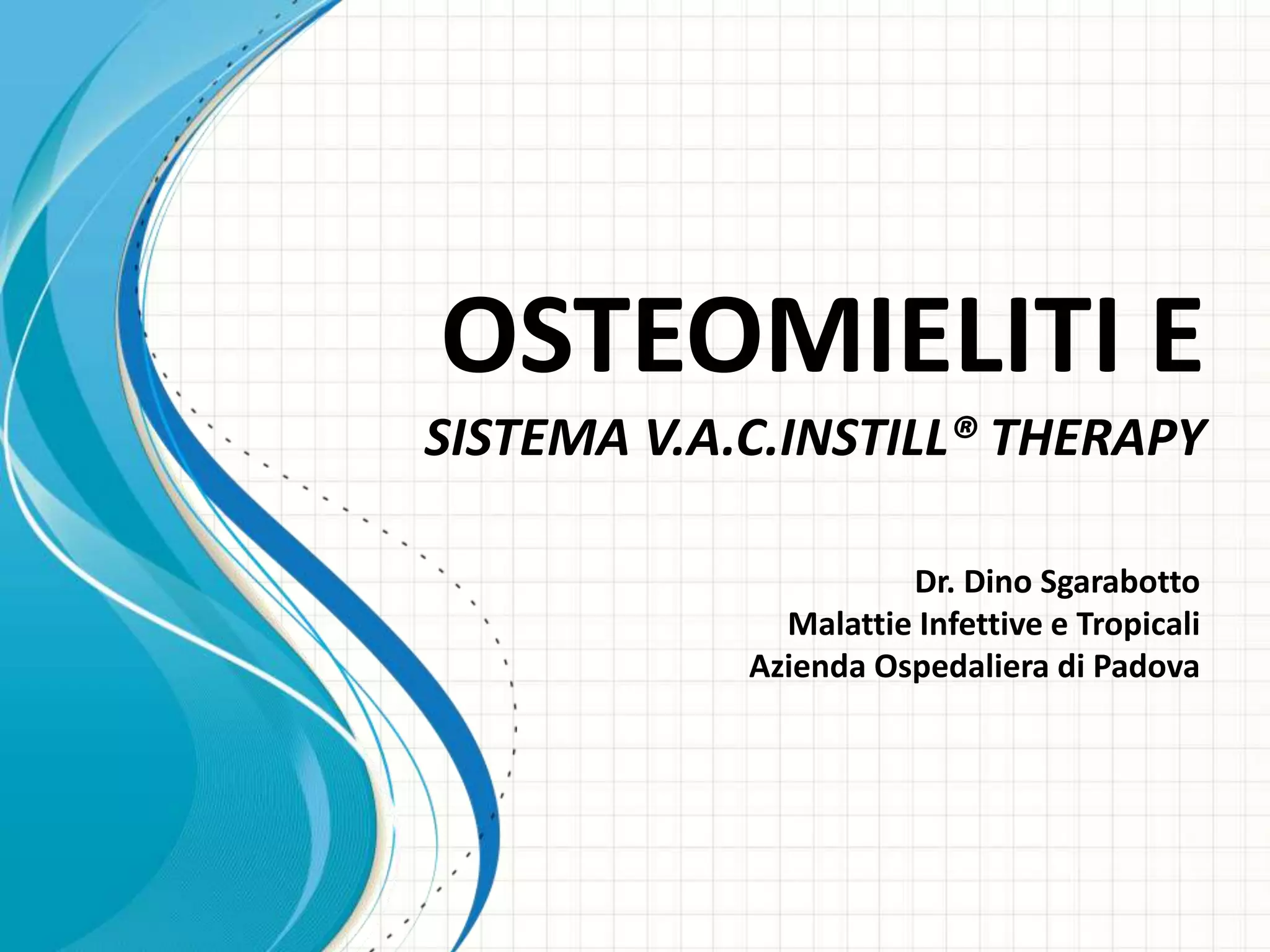 OSTEOMIELITI E

SISTEMA V.A.C.INSTILL® THERAPY

Dr. Dino Sgarabotto
Malattie Infettive e Tropicali
Azienda Ospedaliera di Padova